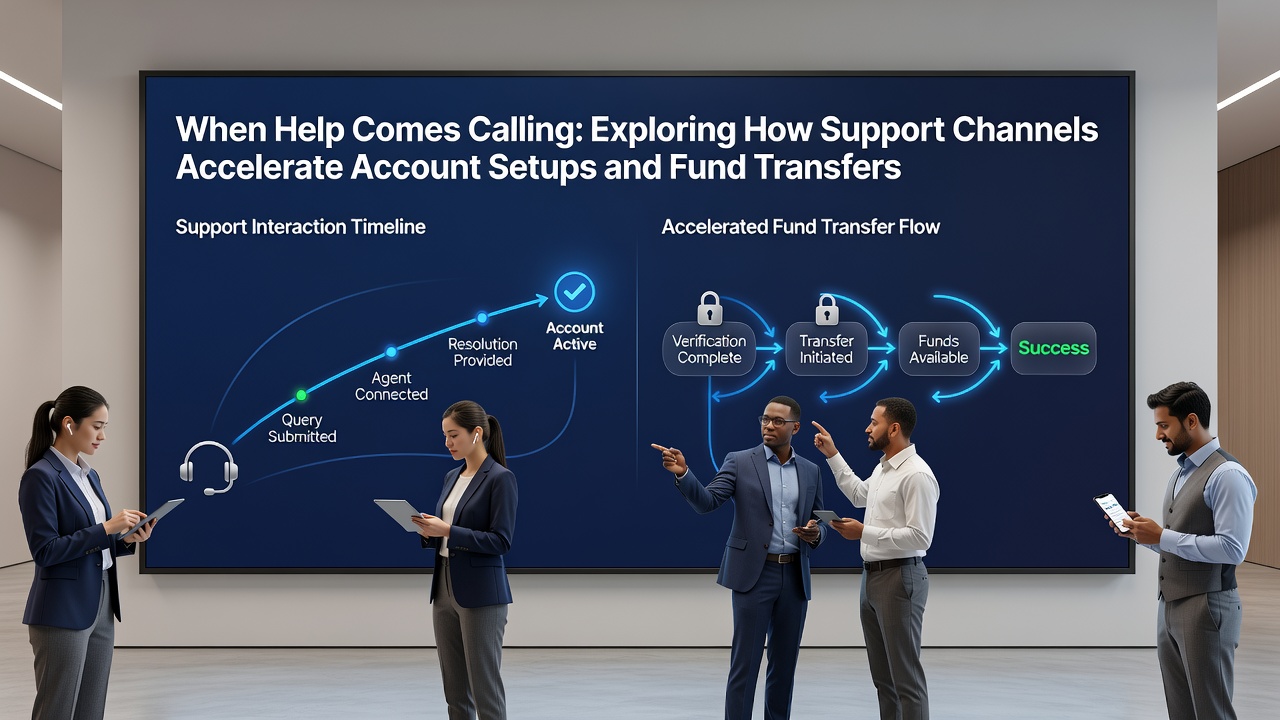 When Help Comes Calling: Exploring How Support Channels Accelerate Account Setups and Fund Transfers

Support Interaction Timeline

Query Submitted

Agent Connected

Resolution Provided

Account Active

Accelerated Fund Transfer Flow

Verification Complete

Transfer Initiated

Funds Available

Success